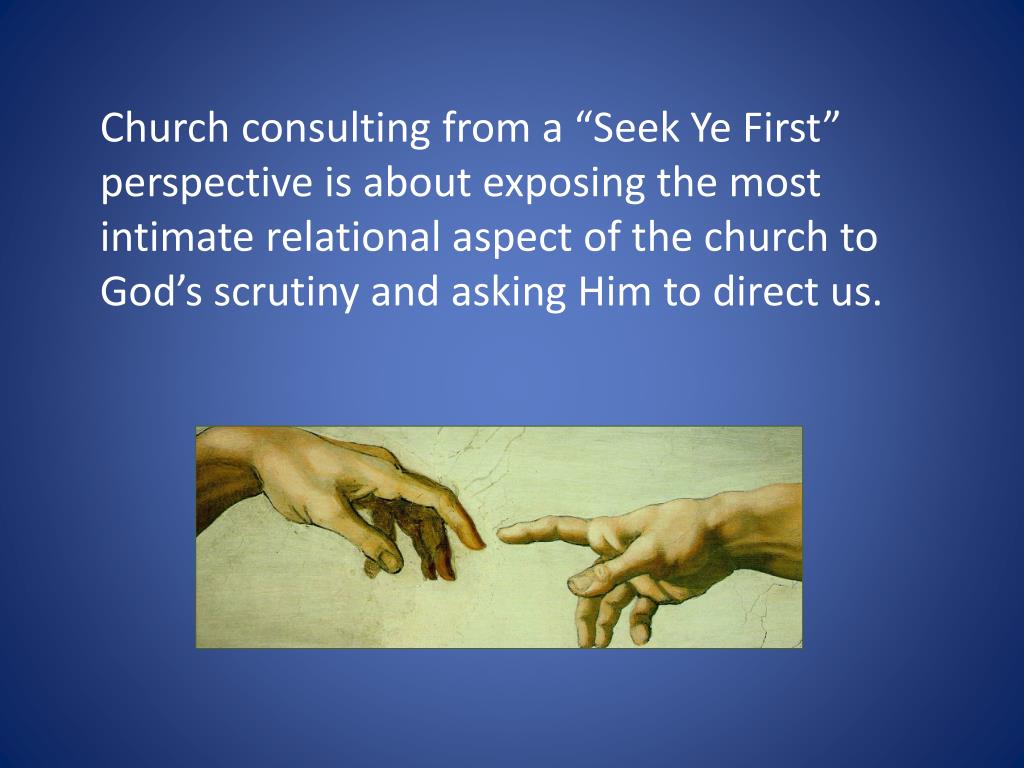 Church consulting from a “Seek Ye First” perspective is about exposing the most intimate relational aspect of the church to God’s scrutiny and asking Him to direct us.